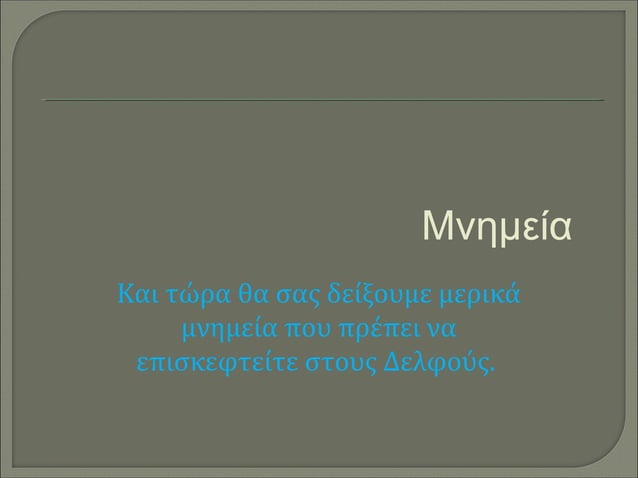 Μνημεία

Και τώρα θα σας δείξουμε μερικά μνημεία που πρέπει να επισκεφτείτε στους Δελφούς.